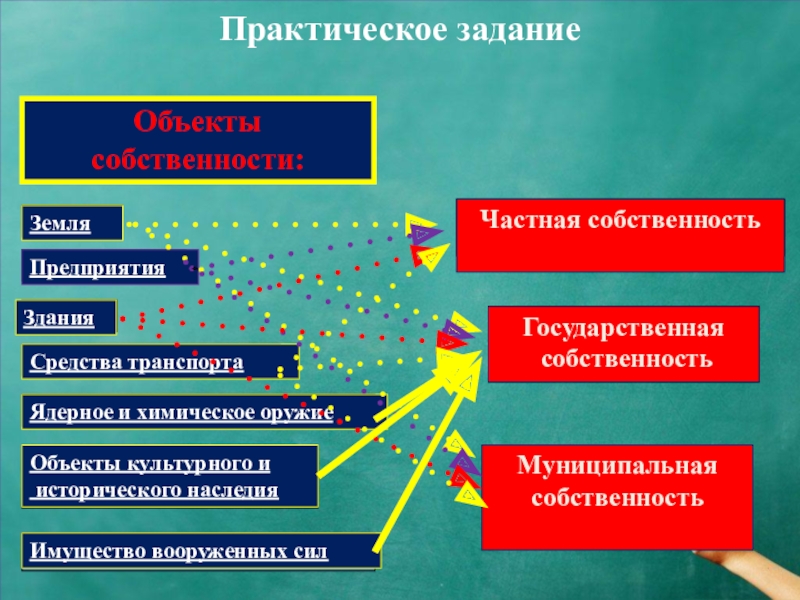 Практическое задание

Объекты собственности:

Земля

Предприятия

Здания

Средства транспорта

Ядерное и химическое оружие

Объекты культурного и исторического наследия

Имущество вооруженных сил

Частная собственность

Государственная собственность

Муниципальная собственность